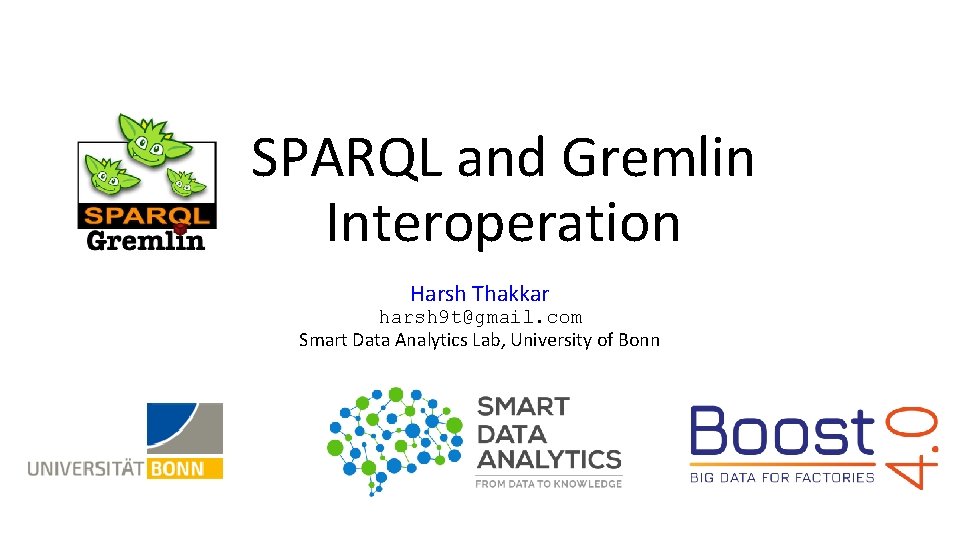 SPARQL
Gremlin

SPARQL and Gremlin Interoperation

Harsh Thakkar
harsh9t@gmail.com
Smart Data Analytics Lab, University of Bonn

UNIVERSITÄT BONN

SMART DATA ANALYTICS
FROM DATA TO KNOWLEDGE

Boost 4.0
BIG DATA FOR FACTORIES